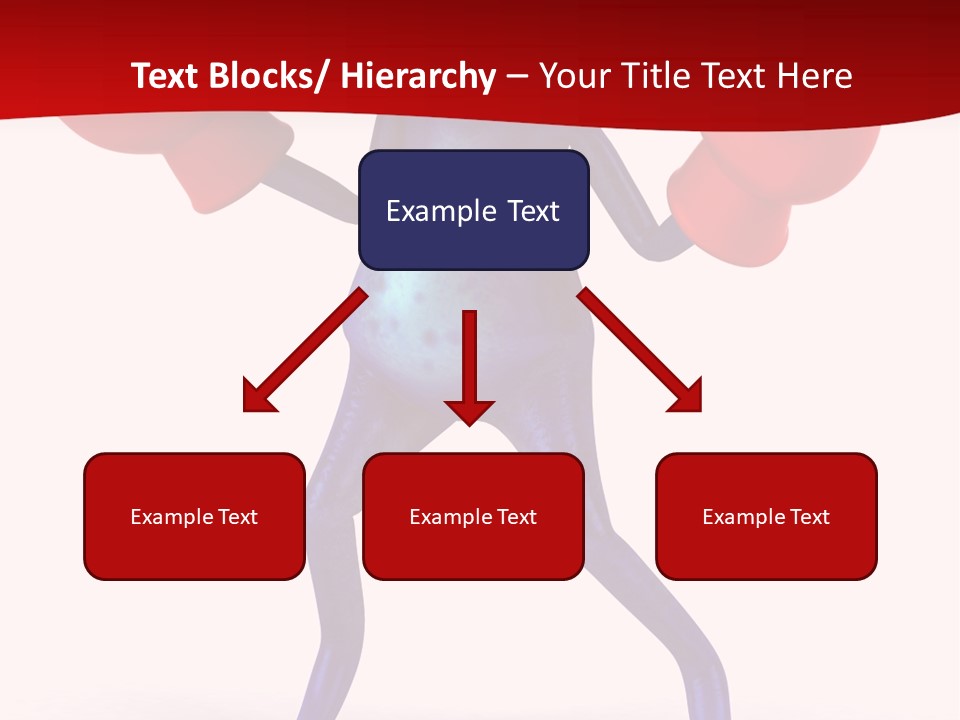 Text Blocks/ Hierarchy – Your Title Text Here

Example Text

Example Text

Example Text

Example Text